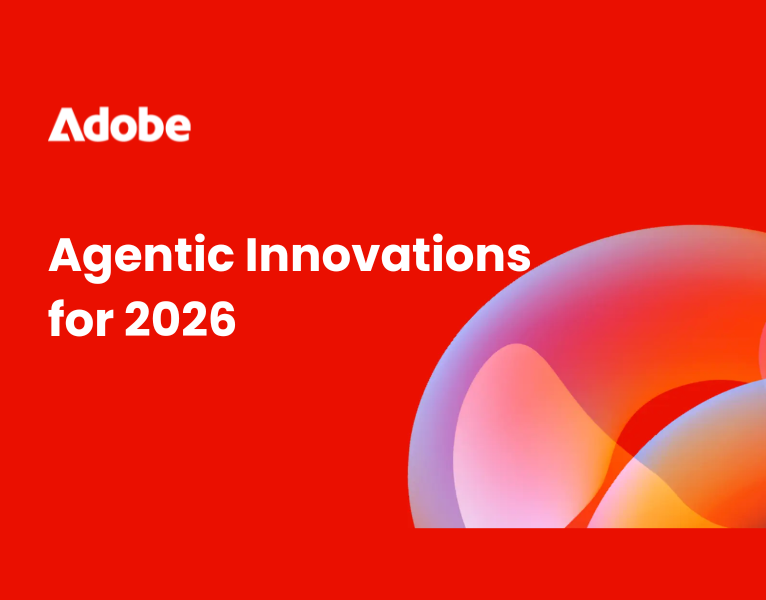 Adobe

Agentic Innovations for 2026